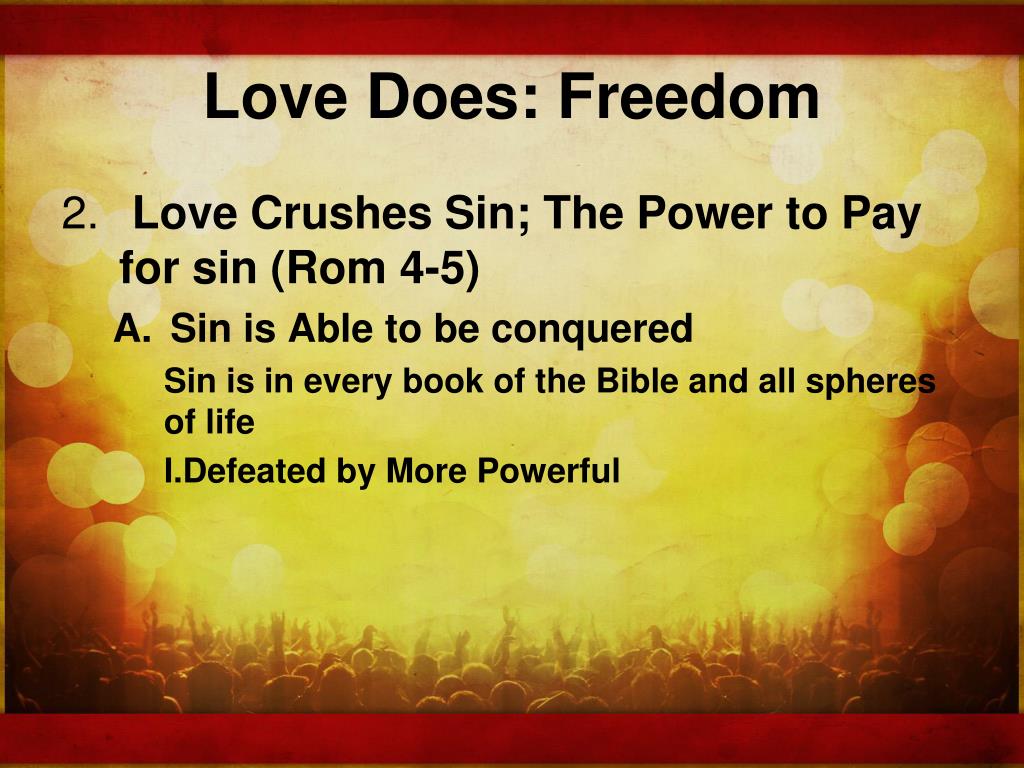 Love Does: Freedom

2. Love Crushes Sin; The Power to Pay for sin (Rom 4-5)

A. Sin is Able to be conquered

Sin is in every book of the Bible and all spheres of life

I.Defeated by More Powerful